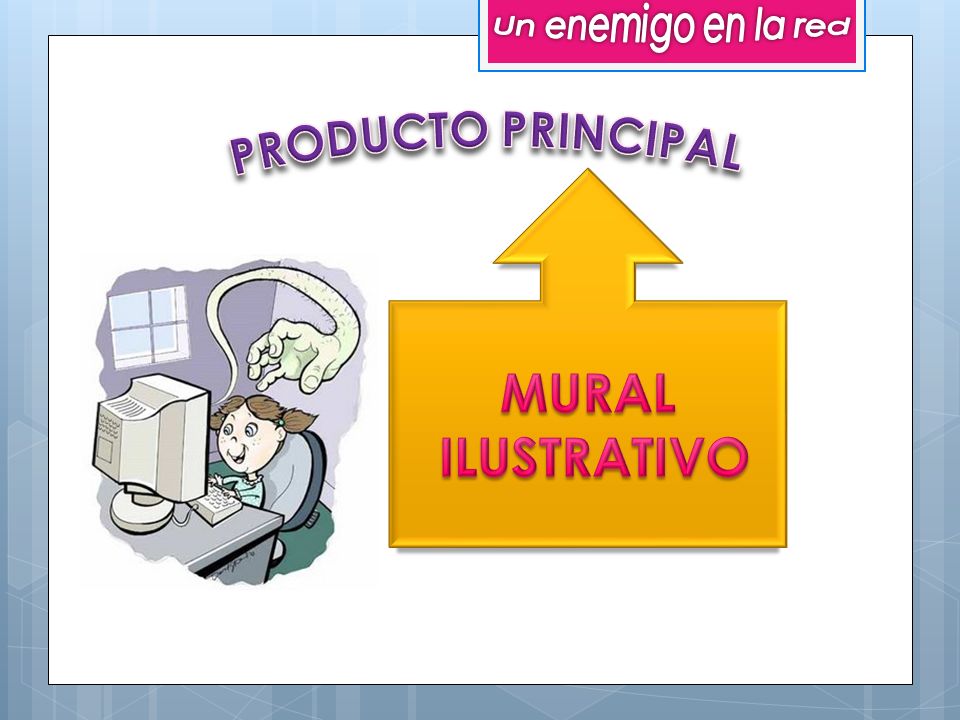 Un enemigo en la red

PRODUCTO PRINCIPAL

MURAL ILUSTRATIVO